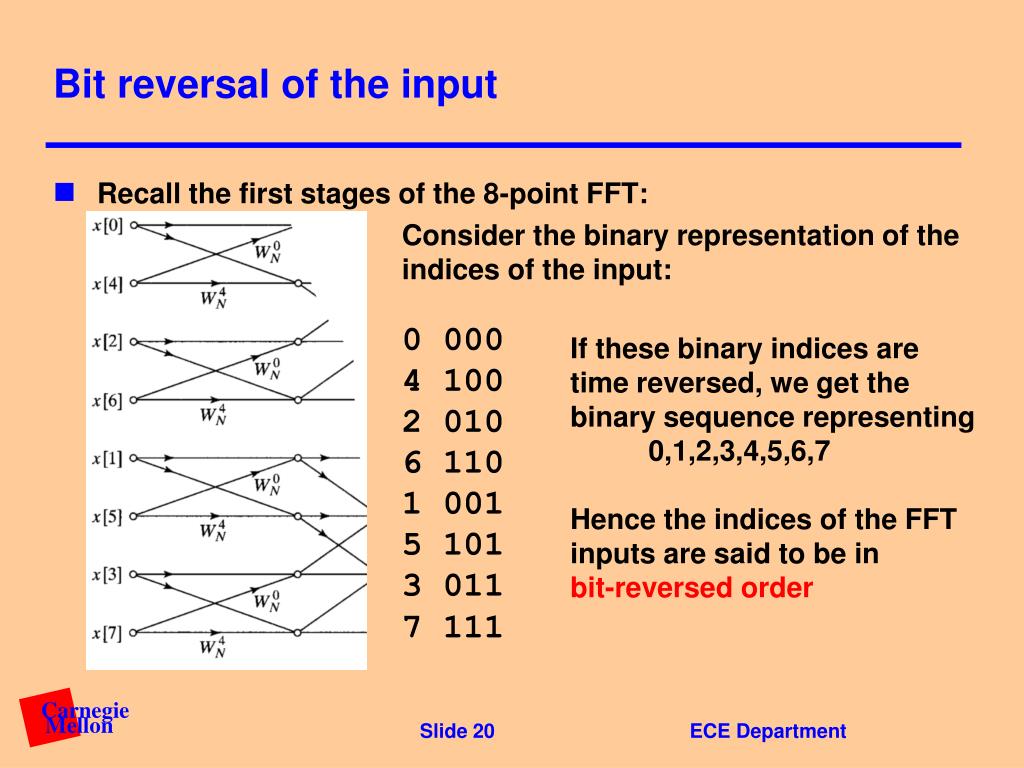 Bit reversal of the input

Recall the first stages of the 8-point FFT:

$x[0]$
$W_N^0$
$x[4]$
$W_N^4$
$x[2]$
$W_N^0$
$x[6]$
$W_N^4$
$x[1]$
$W_N^0$
$x[5]$
$W_N^4$
$x[3]$
$W_N^0$
$x[7]$
$W_N^4$

Consider the binary representation of the indices of the input:

0 000
4 100
2 010
6 110
1 001
5 101
3 011
7 111

If these binary indices are time reversed, we get the binary sequence representing
0,1,2,3,4,5,6,7

Hence the indices of the FFT inputs are said to be in
bit-reversed order

Carnegie Mellon

Slide 20

ECE Department